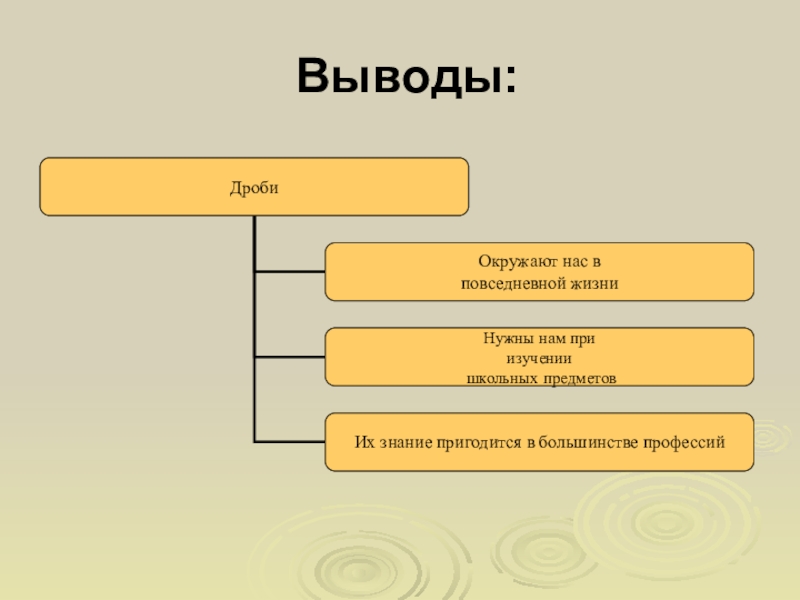 Выводы:

Дроби

Окружают нас в повседневной жизни

Нужны нам при изучении школьных предметов

Их знание пригодится в большинстве профессий